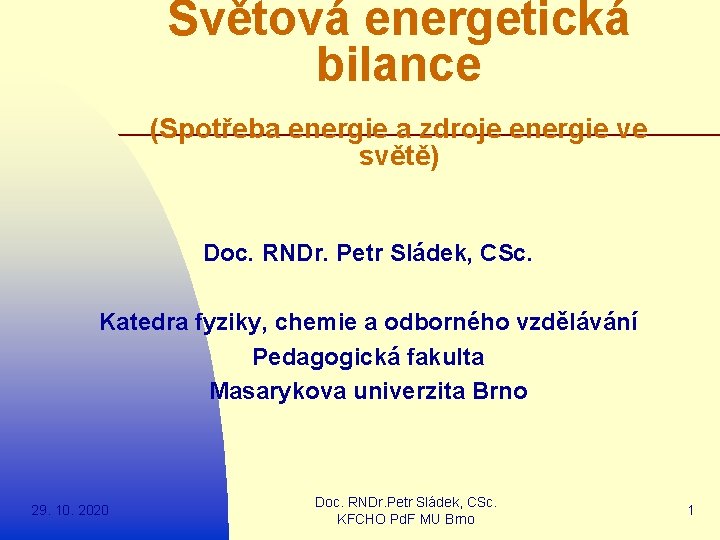 Světová energetická bilance

(Spotřeba energie a zdroje energie ve světě)

Doc. RNDr. Petr Sládek, CSc.

Katedra fyziky, chemie a odborného vzdělávání
Pedagogická fakulta
Masarykova univerzita Brno

29. 10. 2020

Doc. RNDr.Petr Sládek, CSc.
KFCHO PdF MU Brno

1